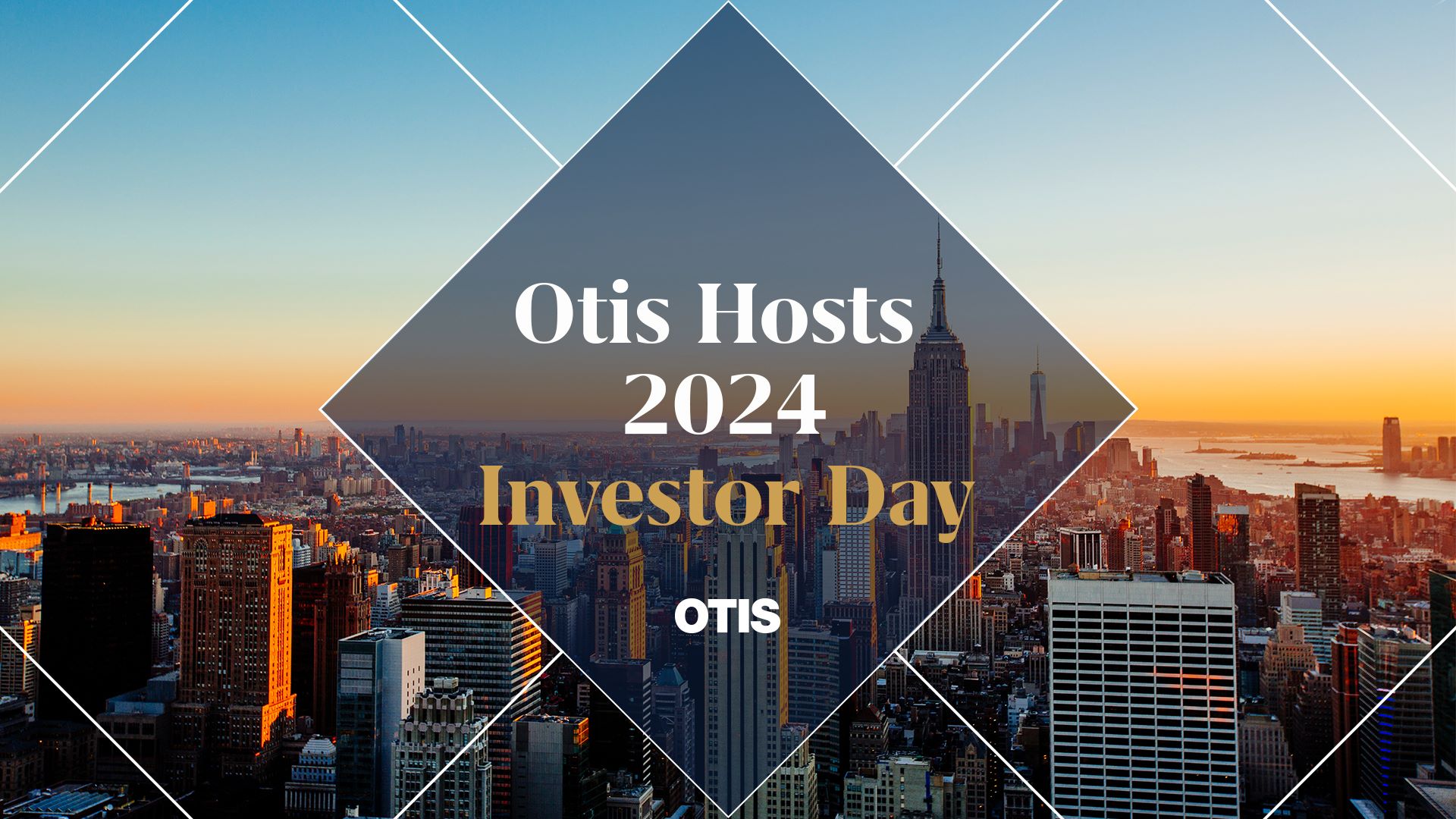 Otis Hosts
2024
Investor Day

OTIS